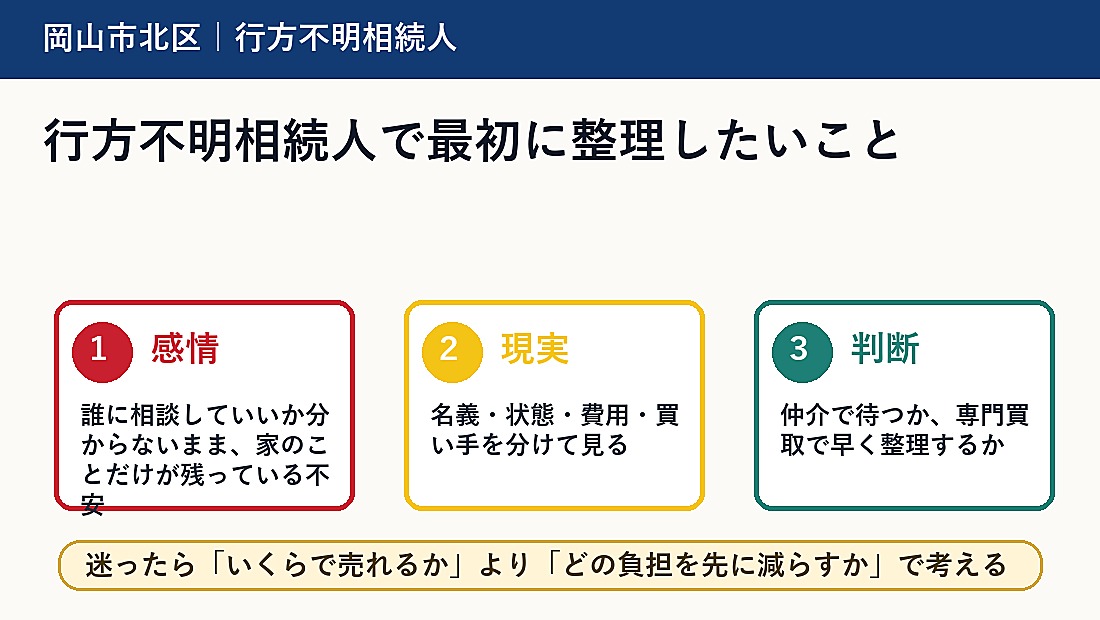 岡山市北区｜行方不明相続人

行方不明相続人で最初に整理したいこと

1 感情

誰に相談していいか分からないまま、家のことだけが残っている不安

2 現実

名義・状態・費用・買い手を分けて見る

3 判断

仲介で待つか、専門買取で早く整理するか

迷ったら「いくらで売れるか」より「どの負担を先に減らすか」で考える